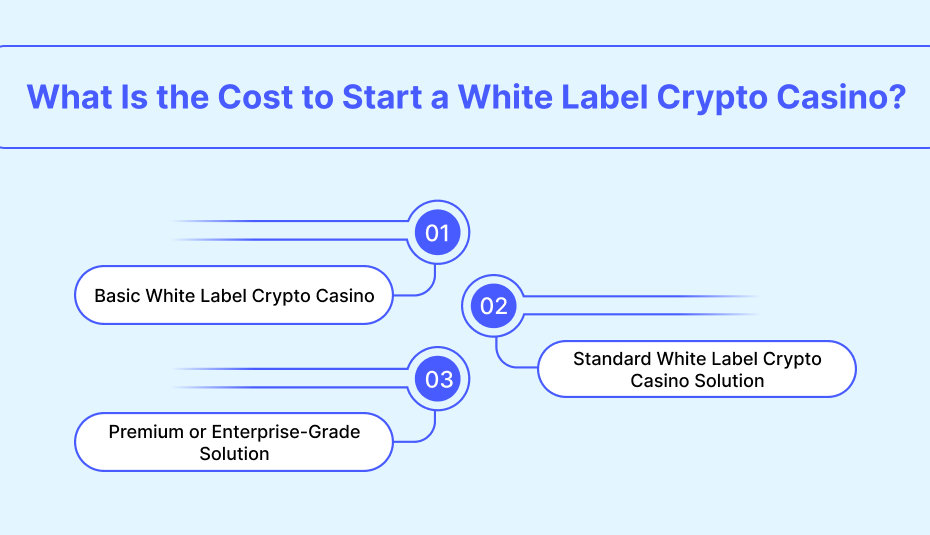 What Is the Cost to Start a White Label Crypto Casino?

01

Basic White Label Crypto Casino

02

Standard White Label Crypto Casino Solution

03

Premium or Enterprise-Grade Solution